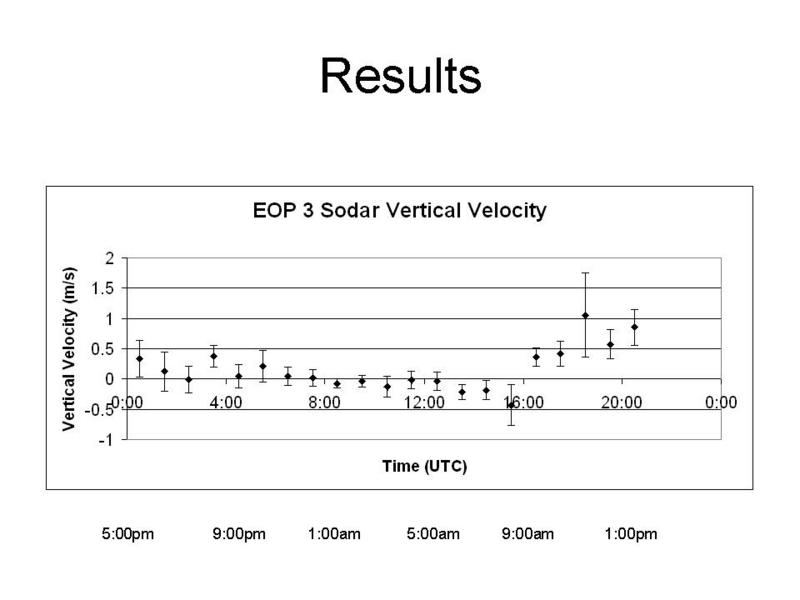 Results

EOP 3 Sodar Vertical Velocity

Vertical Velocity (m/s)

2
1.5
1
0.5
0
-0.5
-1

0:00 4:00 8:00 12:00 16:00 20:00 0:00

Time (UTC)

5:00pm 9:00pm 1:00am 5:00am 9:00am 1:00pm